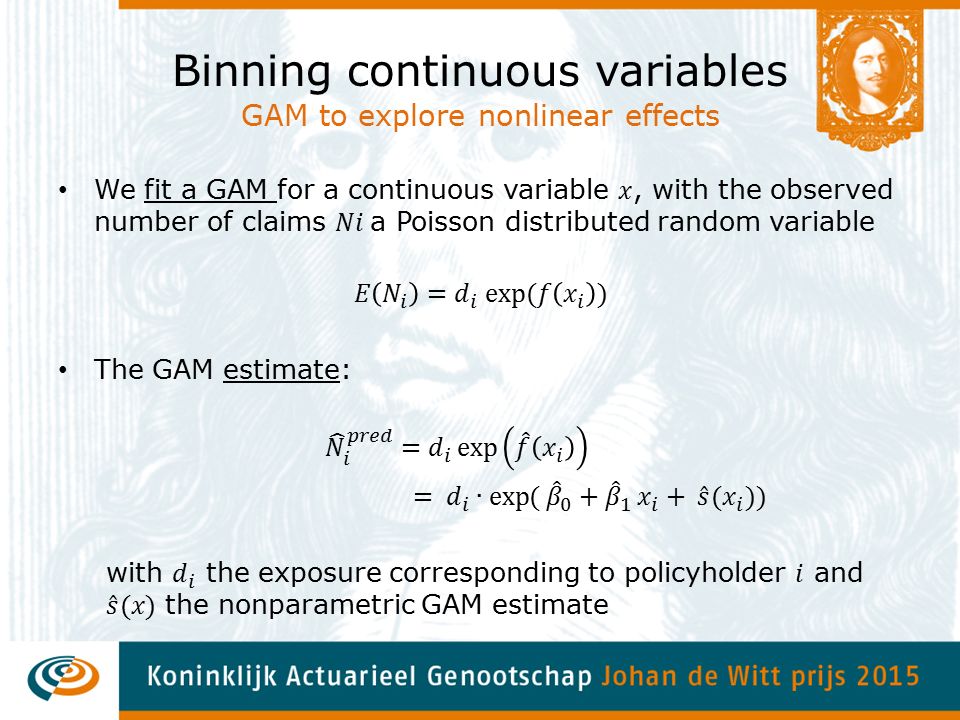 Binning continuous variables
GAM to explore nonlinear effects

• We fit a GAM for a continuous variable $x$, with the observed number of claims $Ni$ a Poisson distributed random variable

$E(N_i) = d_i \exp(f(x_i))$

• The GAM estimate:

$\widehat{N}_i^{pred} = d_i \exp\left(\hat{f}(x_i)\right)$
$= d_i \cdot \exp(\hat{\beta}_0 + \hat{\beta}_1 x_i + \hat{s}(x_i))$

with $d_i$ the exposure corresponding to policyholder $i$ and $\hat{s}(x)$ the nonparametric GAM estimate

Koninklijk Actuarieel Genootschap Johan de Witt prijs 2015